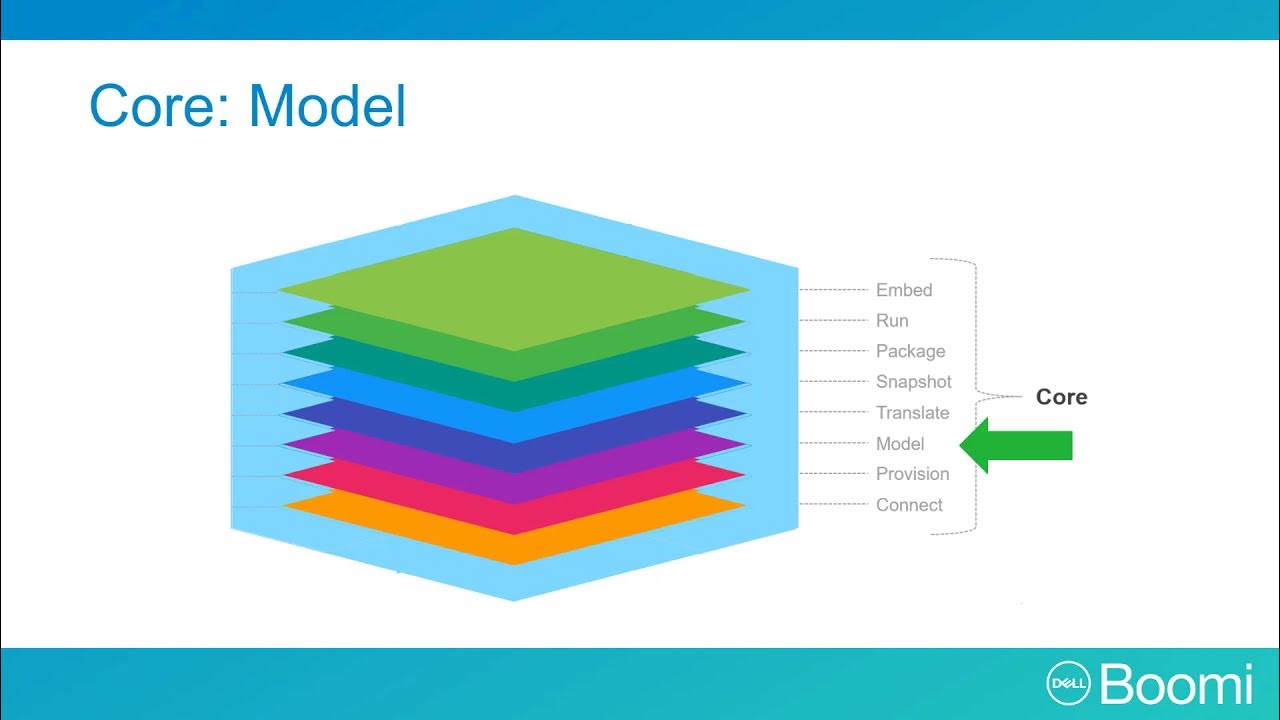 Core: Model

Embed
Run
Package
Snapshot
Translate
Model
Provision
Connect

Core

DELL Boomi